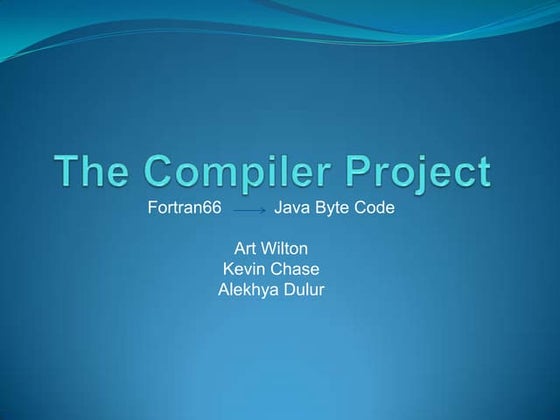 The Compiler Project

Fortran66 $\longrightarrow$ Java Byte Code

Art Wilton
Kevin Chase
Alekhya Dulur